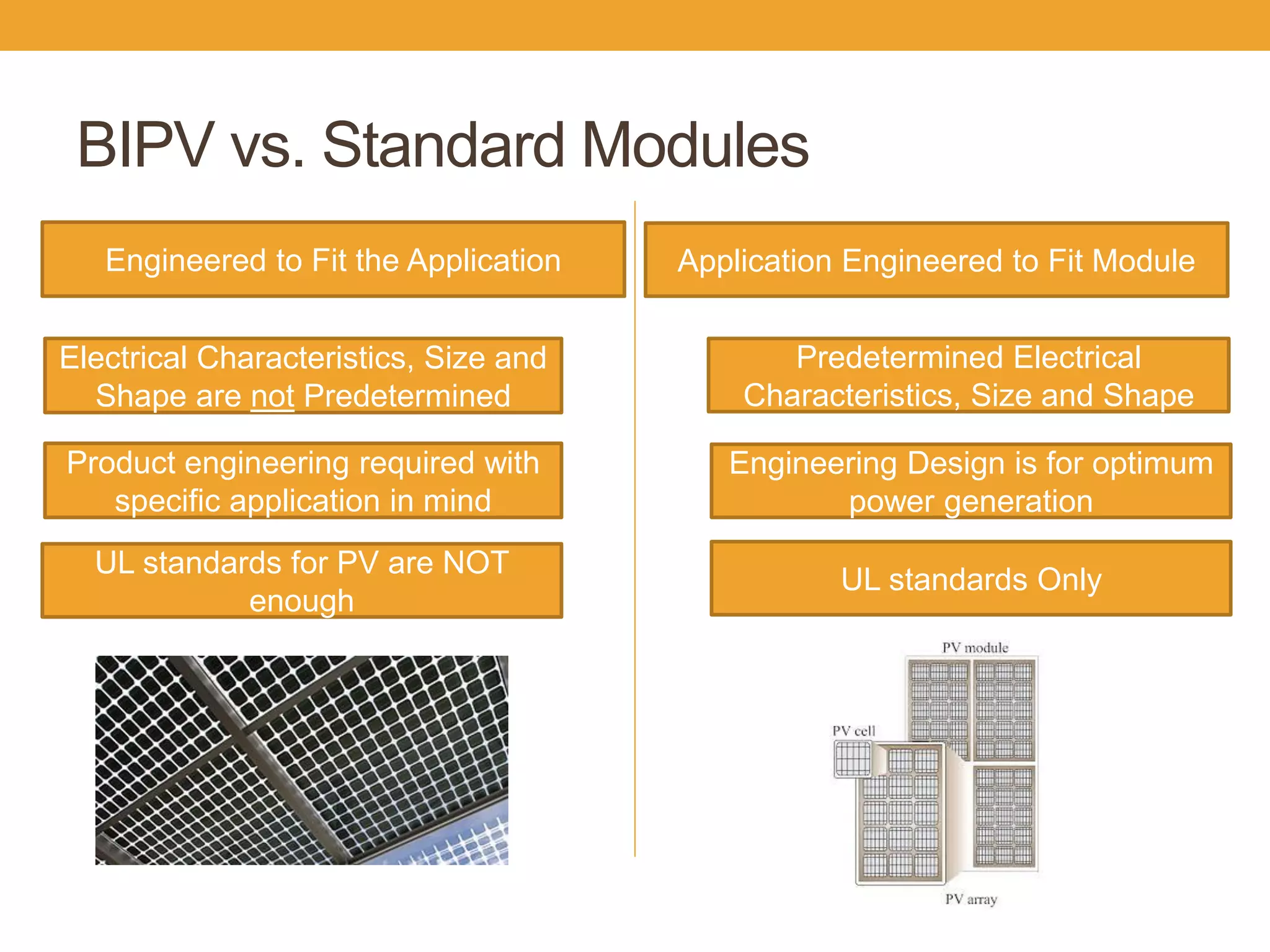 BIPV vs. Standard Modules

Engineered to Fit the Application

Electrical Characteristics, Size and Shape are not Predetermined

Product engineering required with specific application in mind

UL standards for PV are NOT enough

Application Engineered to Fit Module

Predetermined Electrical Characteristics, Size and Shape

Engineering Design is for optimum power generation

UL standards Only

PV module

PV cell

PV array